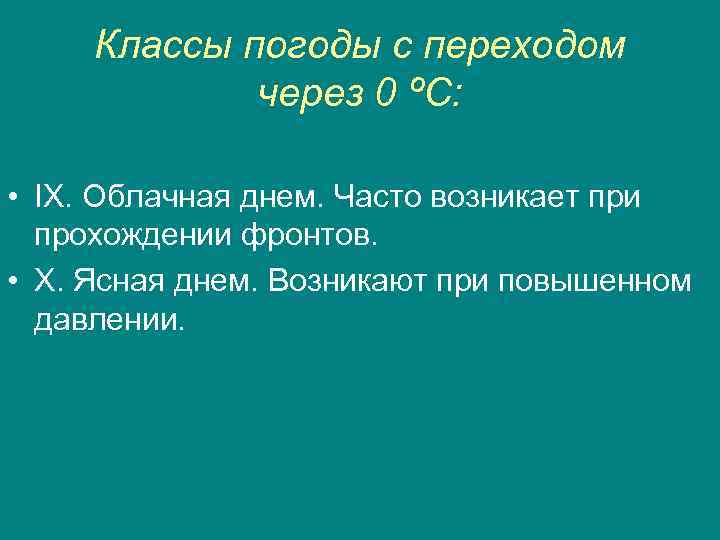 Классы погоды с переходом через 0 ºС:

• IX. Облачная днем. Часто возникает при прохождении фронтов.
• X. Ясная днем. Возникают при повышенном давлении.